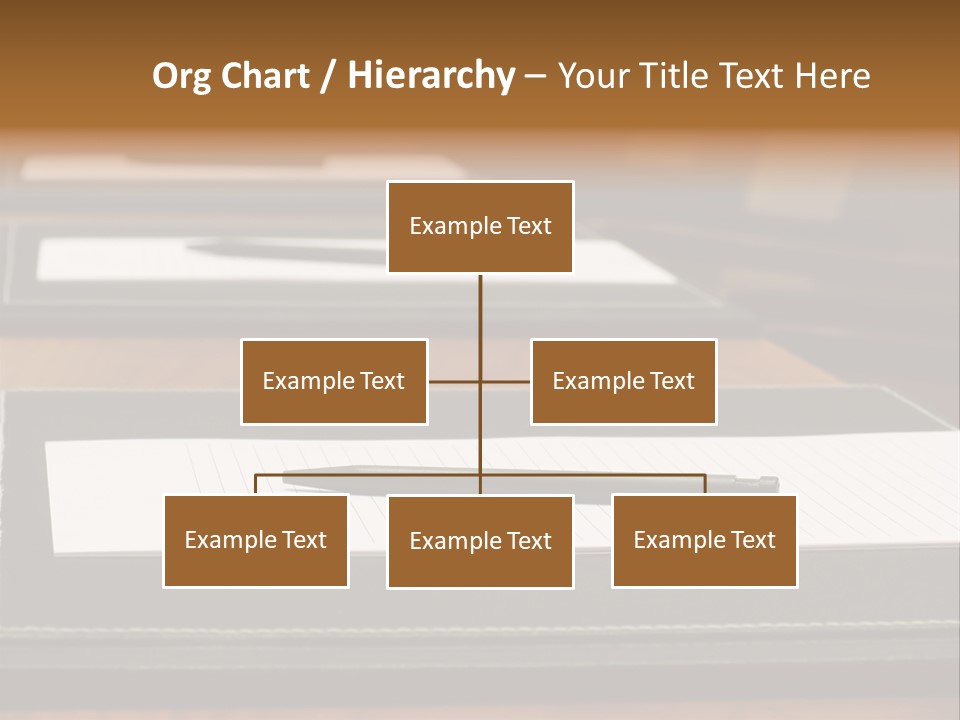 Org Chart / Hierarchy – Your Title Text Here

Example Text

Example Text

Example Text

Example Text

Example Text

Example Text